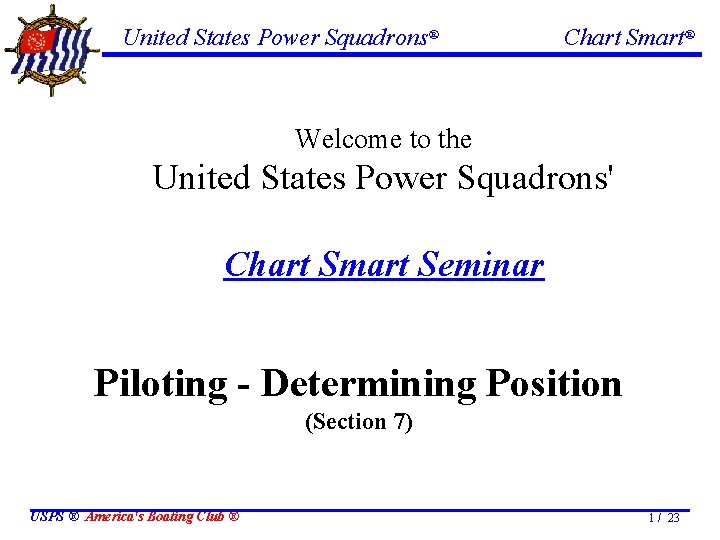 United States Power Squadrons®

Chart Smart®

Welcome to the
United States Power Squadrons'

Chart Smart Seminar

Piloting - Determining Position
(Section 7)

USPS ® America's Boating Club ®

1 / 23